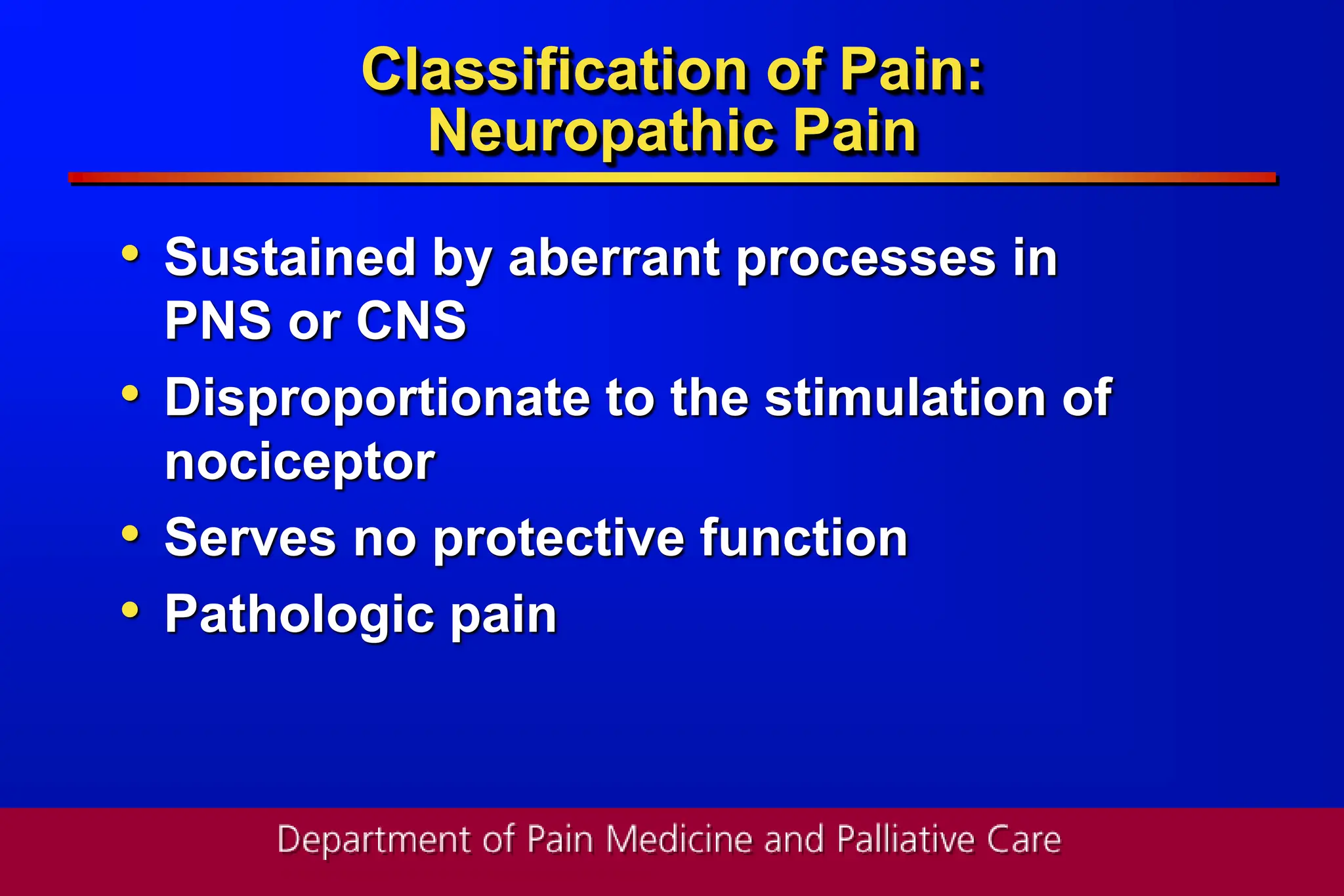 Classification of Pain:
Neuropathic Pain

• Sustained by aberrant processes in PNS or CNS
• Disproportionate to the stimulation of nociceptor
• Serves no protective function
• Pathologic pain

Department of Pain Medicine and Palliative Care